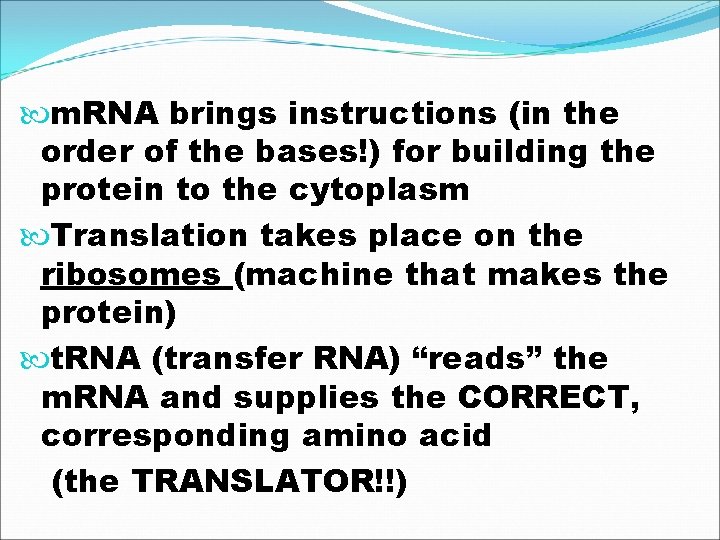 mRNA brings instructions (in the order of the bases!) for building the protein to the cytoplasm

Translation takes place on the ribosomes (machine that makes the protein)

tRNA (transfer RNA) “reads” the mRNA and supplies the CORRECT, corresponding amino acid
(the TRANSLATOR!!)